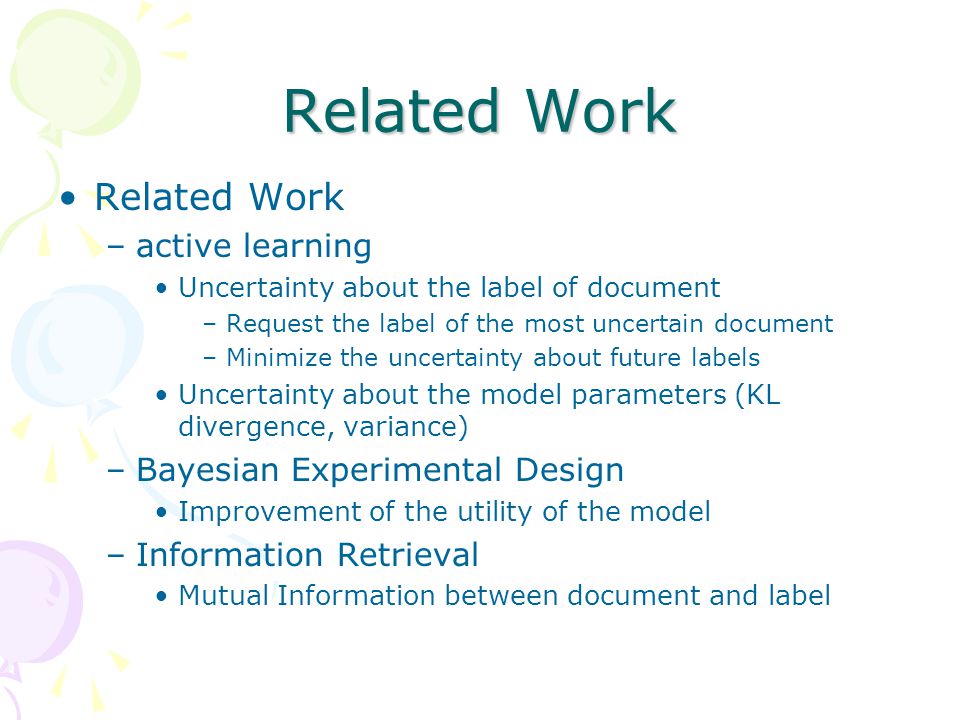 Related Work

• Related Work
– active learning
• Uncertainty about the label of document
– Request the label of the most uncertain document
– Minimize the uncertainty about future labels
• Uncertainty about the model parameters (KL divergence, variance)
– Bayesian Experimental Design
• Improvement of the utility of the model
– Information Retrieval
• Mutual Information between document and label